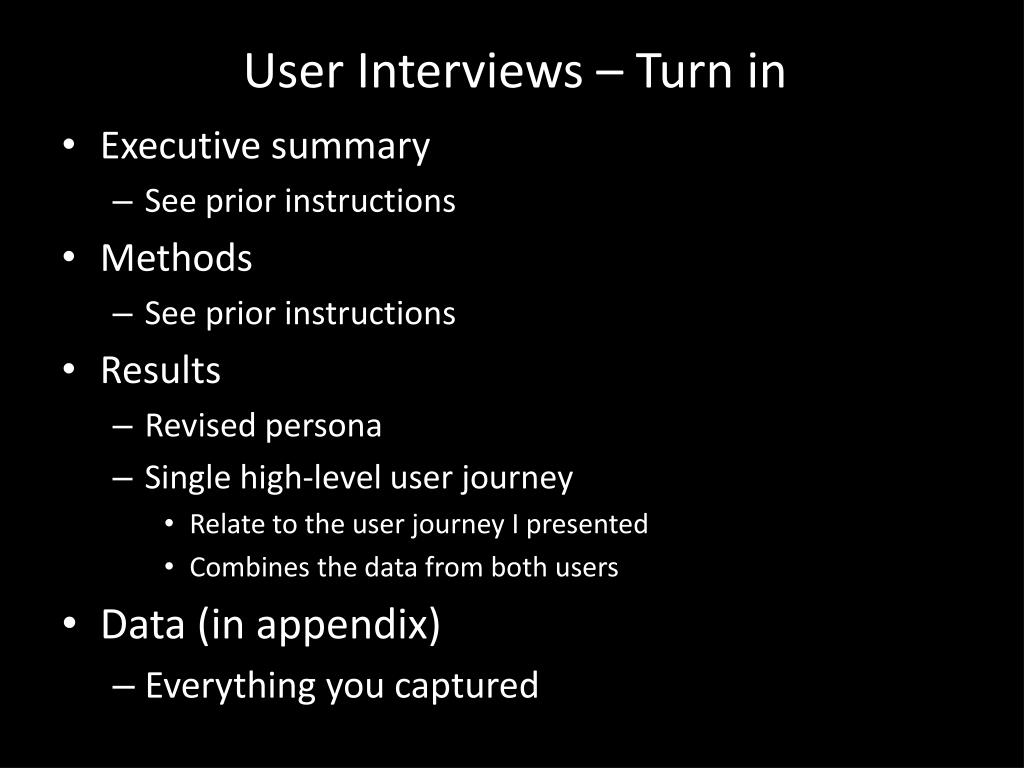 User Interviews – Turn in

• Executive summary
– See prior instructions
• Methods
– See prior instructions
• Results
– Revised persona
– Single high-level user journey
• Relate to the user journey I presented
• Combines the data from both users
• Data (in appendix)
– Everything you captured